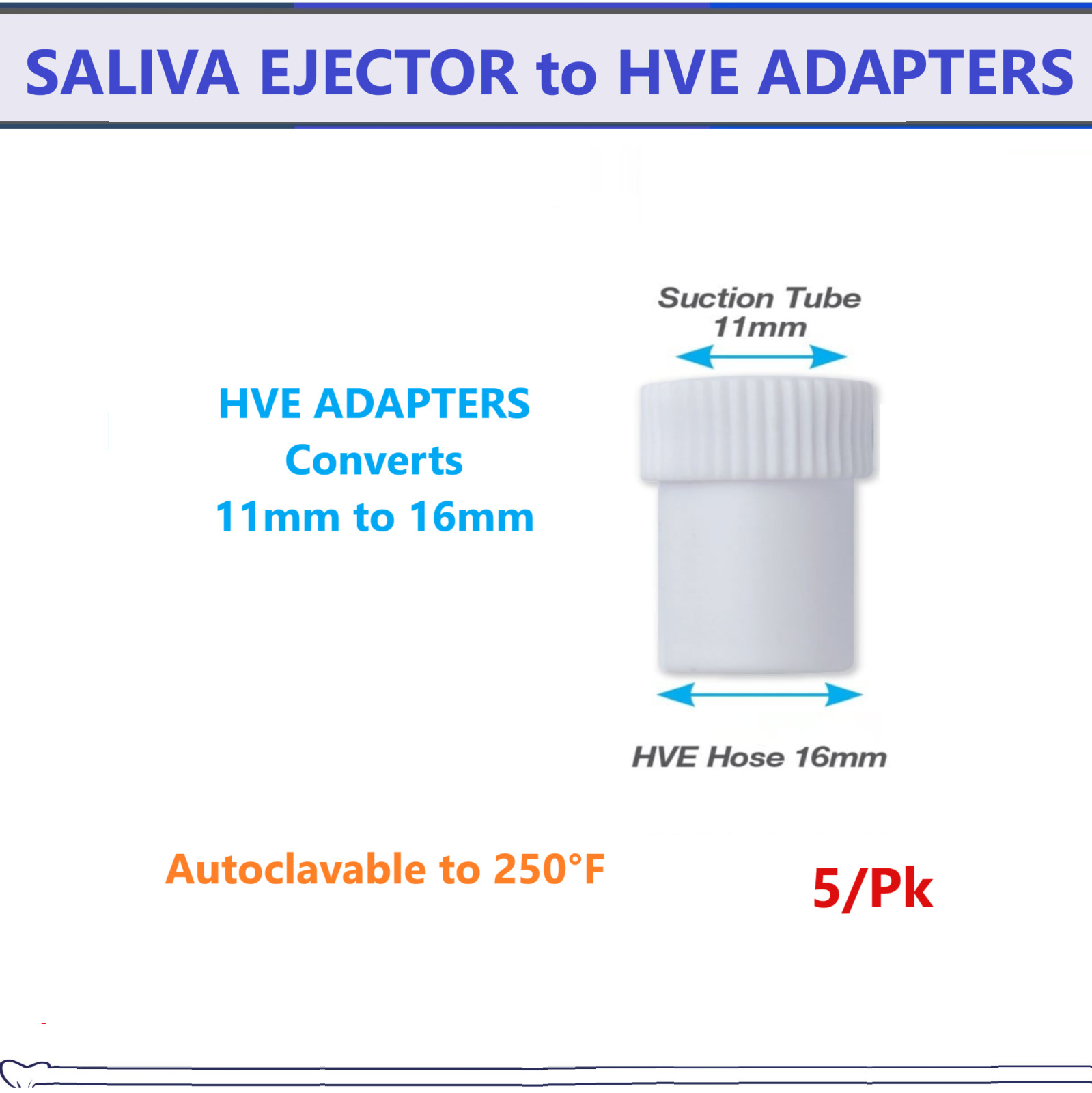 SALIVA EJECTOR to HVE ADAPTERS

HVE ADAPTERS
Converts
11mm to 16mm

Suction Tube
11mm

HVE Hose 16mm

Autoclavable to 250°F

5/Pk